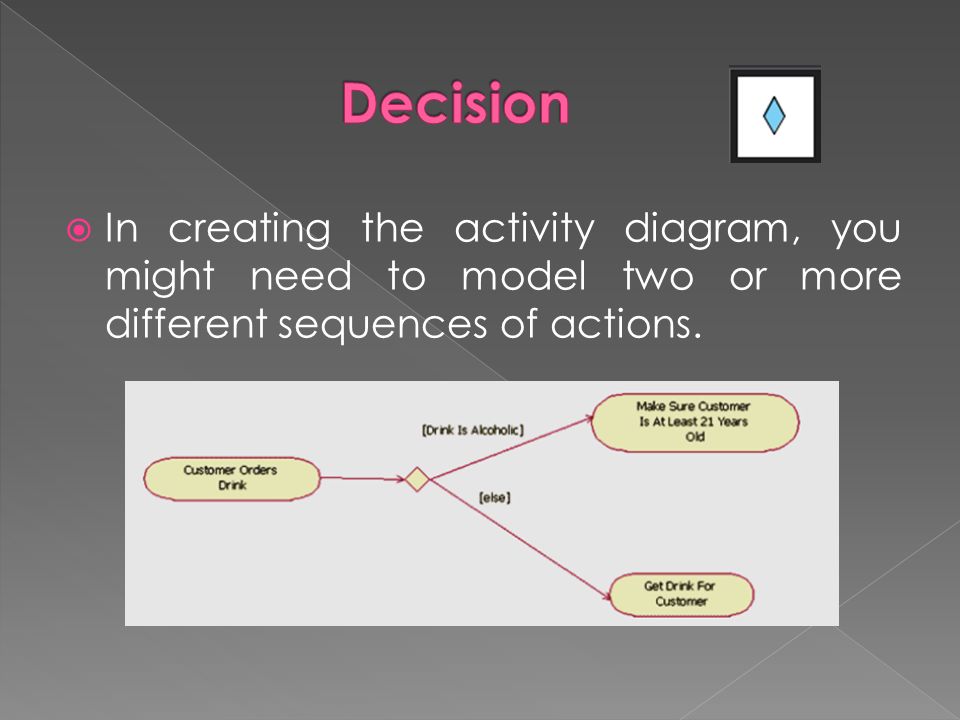 Decision

In creating the activity diagram, you might need to model two or more different sequences of actions.

Customer Orders Drink

[Drink Is Alcoholic]

Make Sure Customer Is At Least 21 Years Old

[else]

Get Drink For Customer